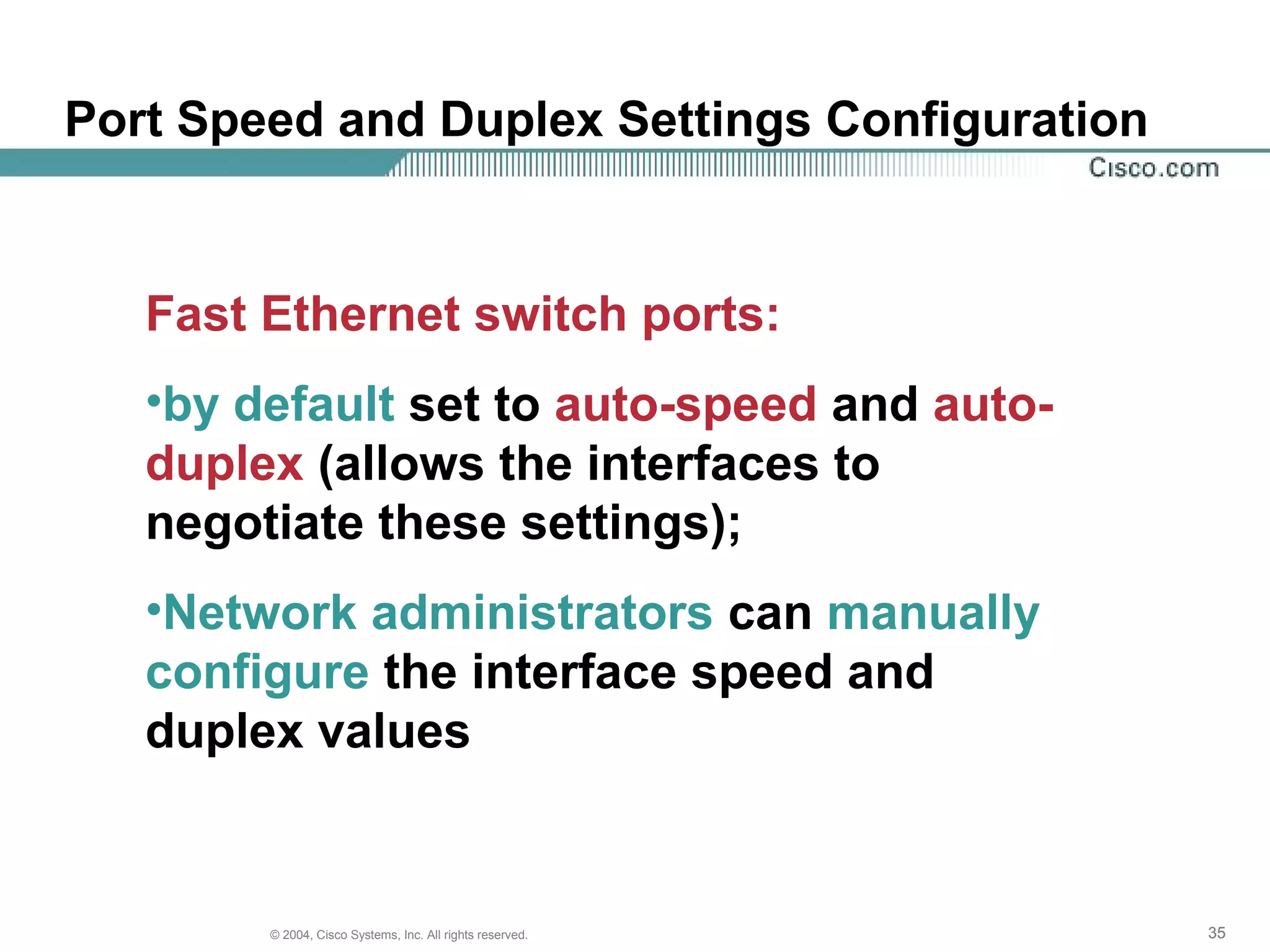 Port Speed and Duplex Settings Configuration

Cisco.com

Fast Ethernet switch ports:

•by default set to auto-speed and auto-duplex (allows the interfaces to negotiate these settings);

•Network administrators can manually configure the interface speed and duplex values

© 2004, Cisco Systems, Inc. All rights reserved.

35